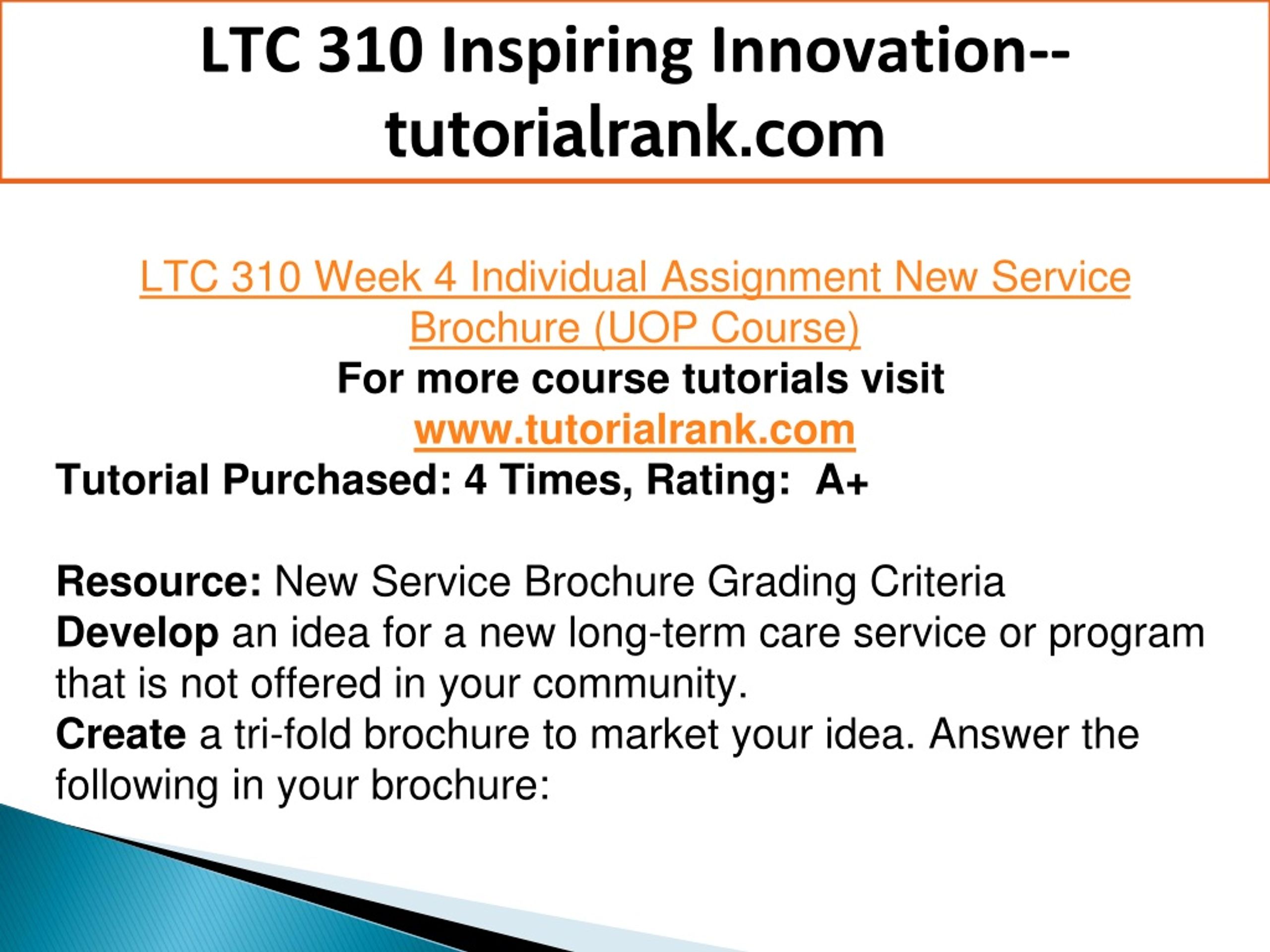 LTC 310 Inspiring Innovation--tutorialrank.com

LTC 310 Week 4 Individual Assignment New Service Brochure (UOP Course)
For more course tutorials visit
www.tutorialrank.com
Tutorial Purchased: 4 Times, Rating: A+

Resource: New Service Brochure Grading Criteria
Develop an idea for a new long-term care service or program that is not offered in your community.
Create a tri-fold brochure to market your idea. Answer the following in your brochure: